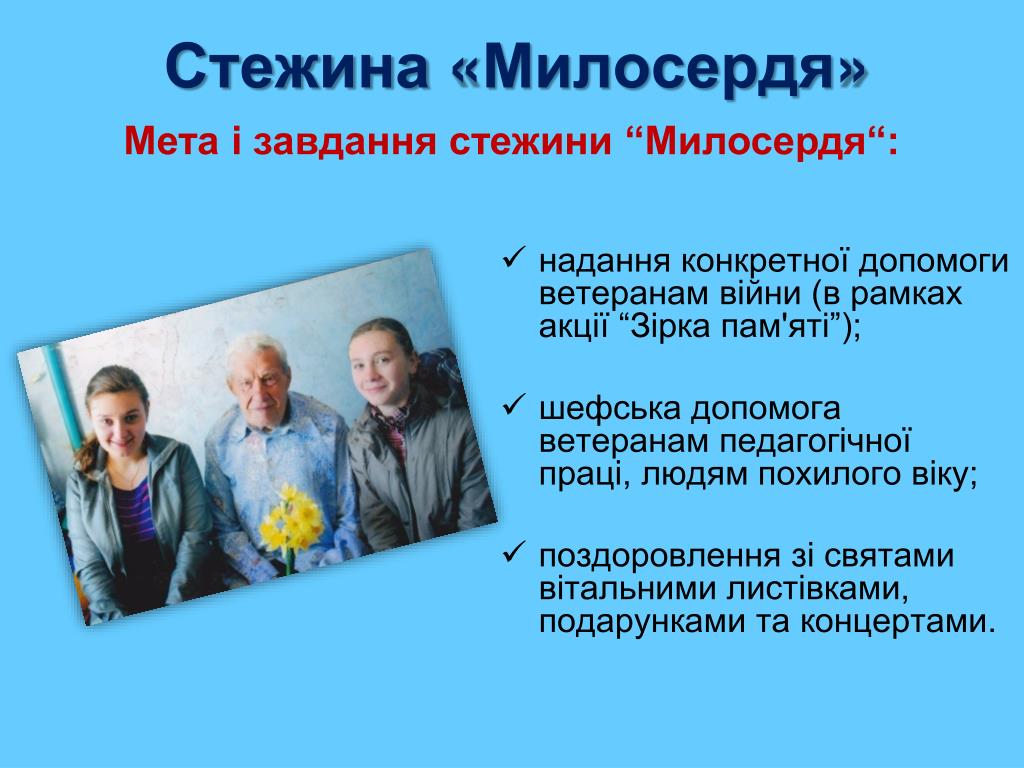 Стежина «Милосердя»

Мета і завдання стежини “Милосердя“:

✓ надання конкретної допомоги ветеранам війни (в рамках акції “Зірка пам'яті”);

✓ шефська допомога ветеранам педагогічної праці, людям похилого віку;

✓ поздоровлення зі святами вітальними листівками, подарунками та концертами.